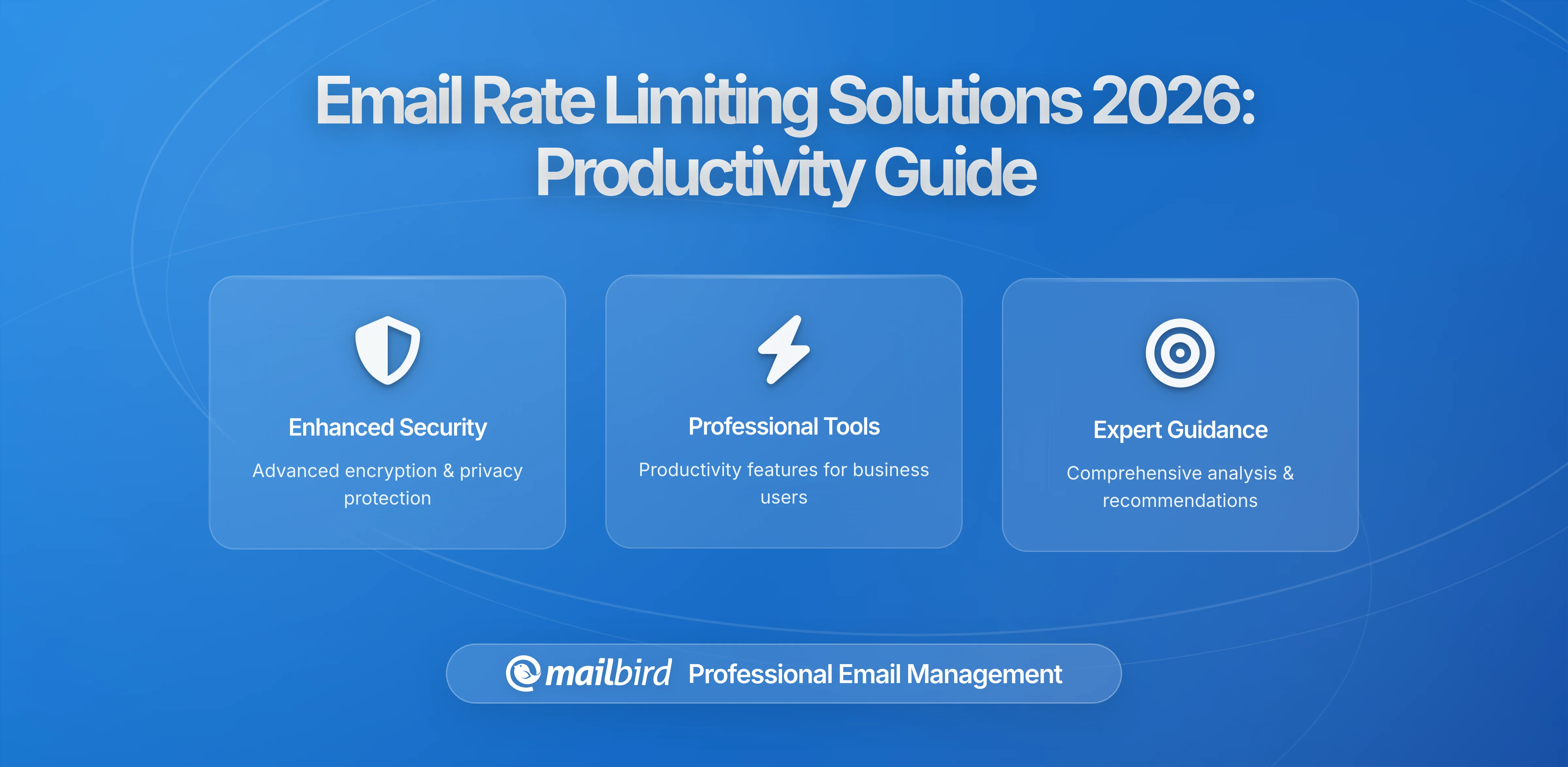 Email Rate Limiting Solutions 2026: Productivity Guide

Enhanced Security

Advanced encryption & privacy protection

Professional Tools

Productivity features for business users

Expert Guidance

Comprehensive analysis & recommendations

mailbird Professional Email Management